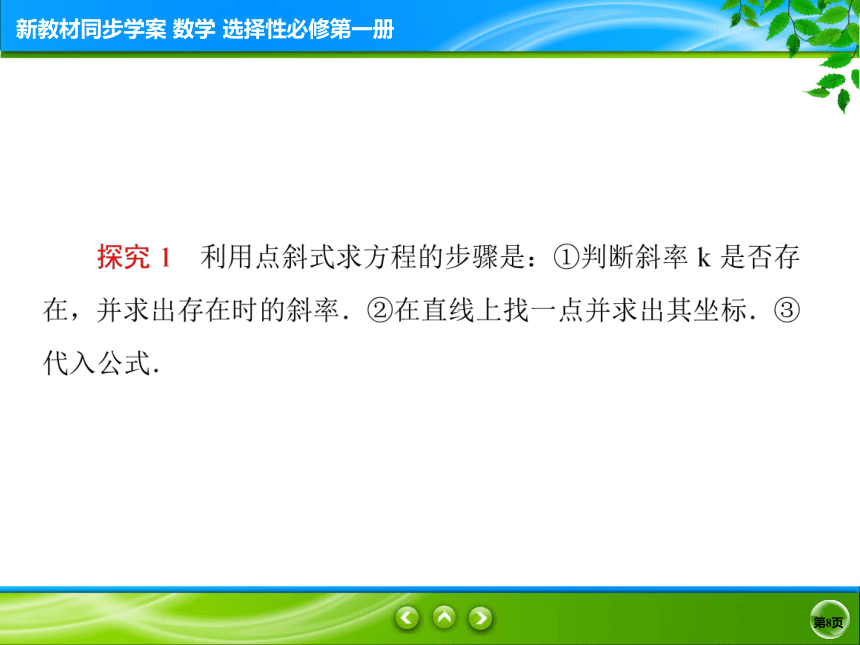 新教材同步学案 数学 选择性必修第一册

探究 1　利用点斜式求方程的步骤是：①判断斜率 k 是否存在，并求出存在时的斜率．②在直线上找一点并求出其坐标．③代入公式．

第8页